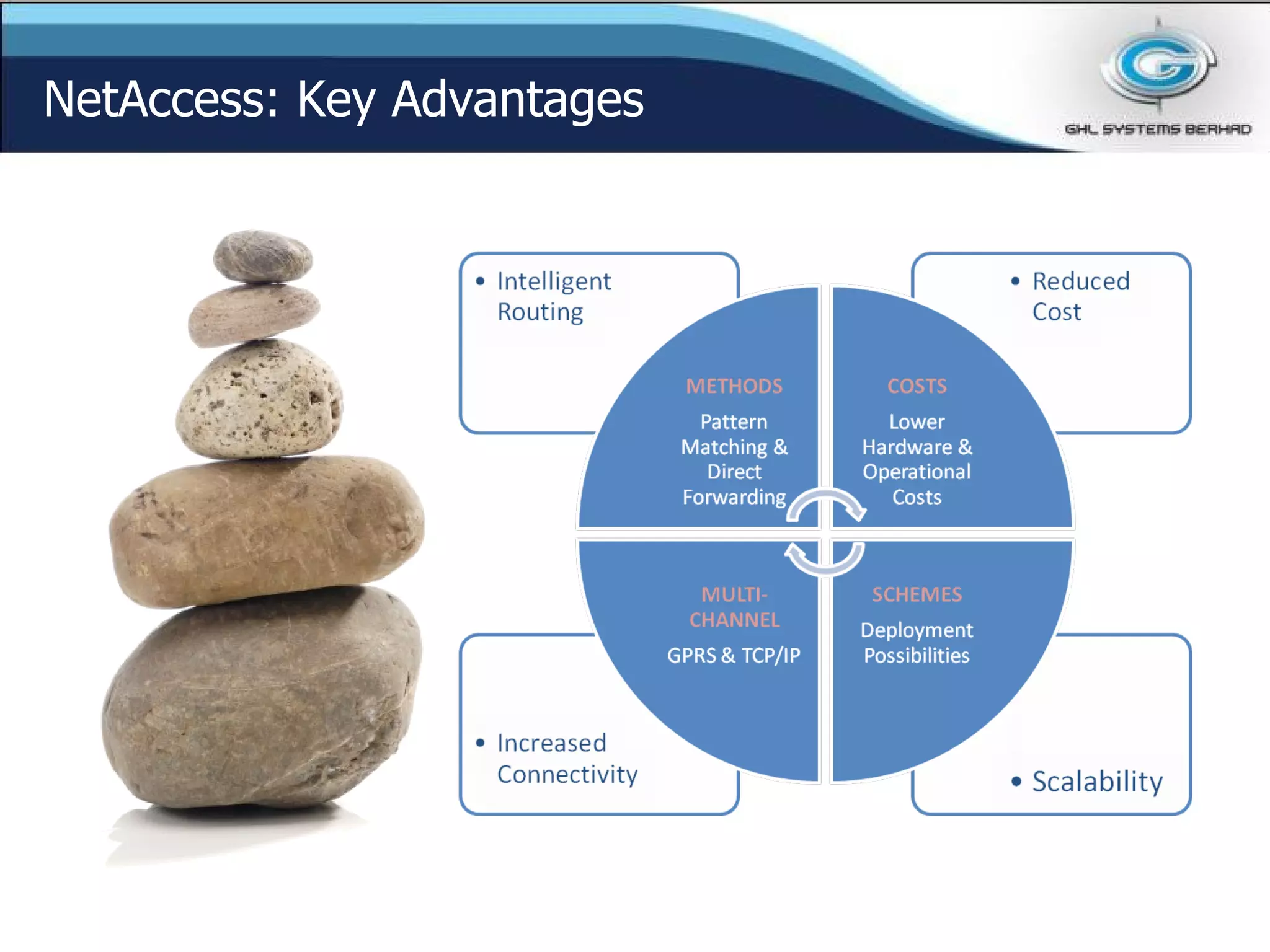 NetAccess: Key Advantages

GHL SYSTEMS BERHAD

• Intelligent Routing

• Reduced Cost

METHODS

Pattern Matching & Direct Forwarding

COSTS

Lower Hardware & Operational Costs

MULTI-CHANNEL

GPRS & TCP/IP

SCHEMES

Deployment Possibilities

• Increased Connectivity

• Scalability